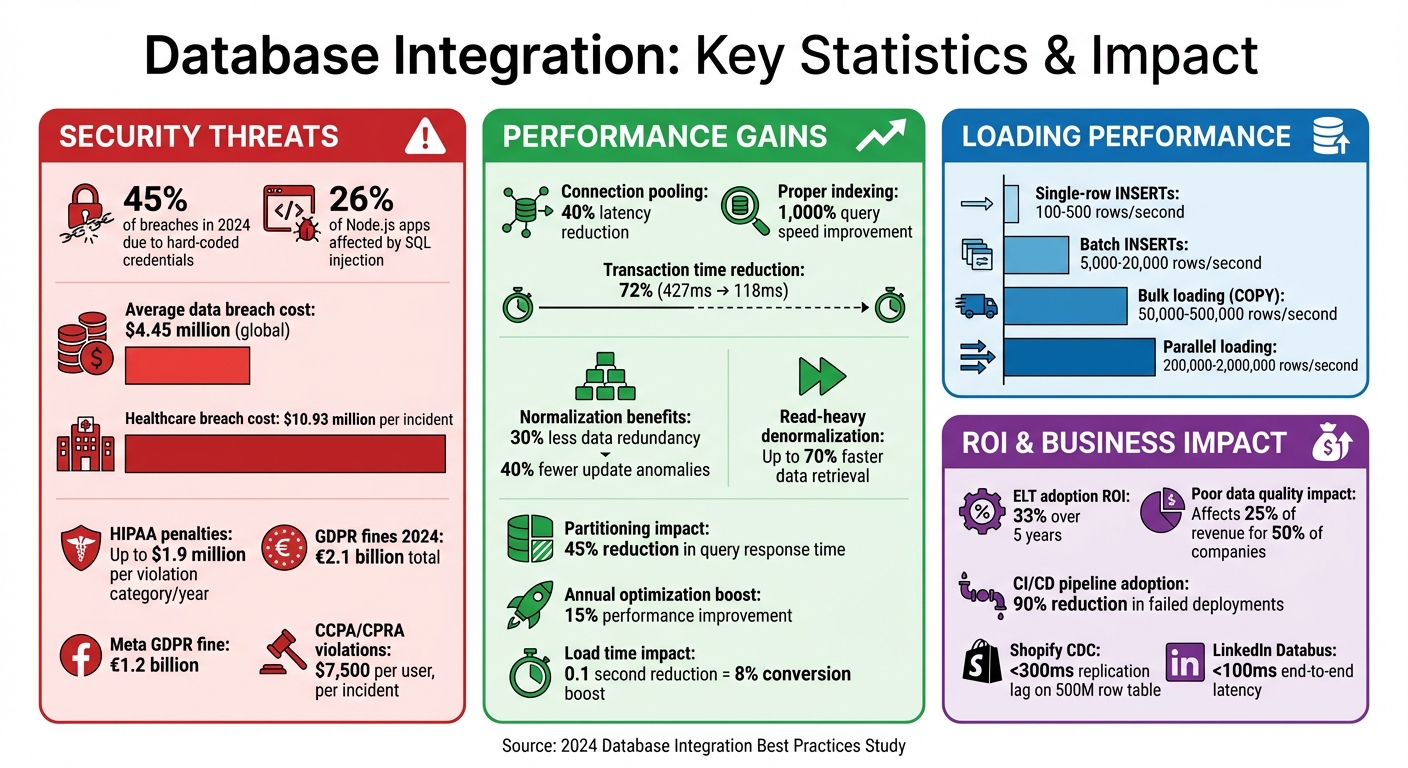 Database Integration: Key Statistics & Impact

SECURITY THREATS

45%
of breaches in 2024 due to hard-coded credentials

26%
of Node.js apps affected by SQL injection

Average data breach cost:
$4.45 million (global)

Healthcare breach cost: $10.93 million per incident

HIPAA penalties:
Up to $1.9 million per violation category/year

GDPR fines 2024:
€2.1 billion total

Meta GDPR fine:
€1.2 billion

CCPA/CPRA violations:
$7,500 per user, per incident

PERFORMANCE GAINS

Connection pooling:
40% latency reduction

Proper indexing:
1,000% query speed improvement

Transaction time reduction:
72% (427ms → 118ms)

Normalization benefits:
30% less data redundancy
40% fewer update anomalies

Read-heavy denormalization:
Up to 70% faster data retrieval

Partitioning impact:
45% reduction in query response time

Annual optimization boost:
15% performance improvement

Load time impact:
0.1 second reduction = 8% conversion boost

LOADING PERFORMANCE

Single-row INSERTs:
100-500 rows/second

Batch INSERTs:
5,000-20,000 rows/second

Bulk loading (COPY):
50,000-500,000 rows/second

Parallel loading:
200,000-2,000,000 rows/second

ROI & BUSINESS IMPACT

ELT adoption ROI:
33% over 5 years

Poor data quality impact:
Affects 25% of revenue for 50% of companies

CI/CD pipeline adoption:
90% reduction in failed deployments

Shopify CDC:
<300ms replication lag on 500M row table

LinkedIn Databus:
<100ms end-to-end latency

Source: 2024 Database Integration Best Practices Study